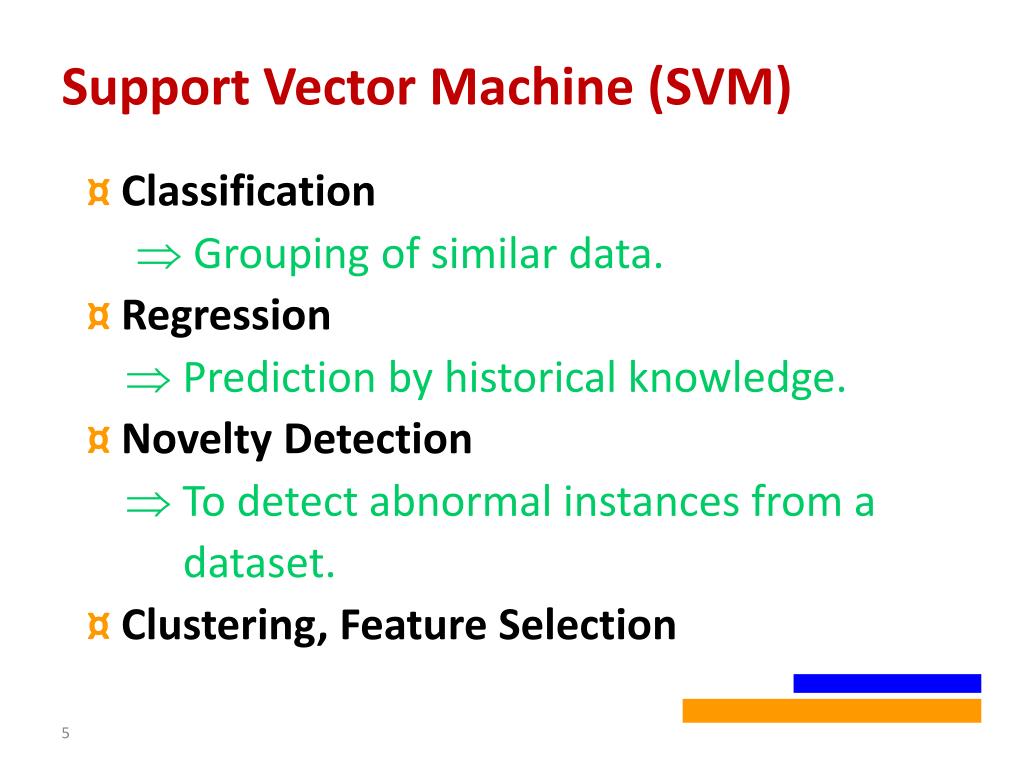 Support Vector Machine (SVM)

¤ Classification

$\Rightarrow$ Grouping of similar data.

¤ Regression

$\Rightarrow$ Prediction by historical knowledge.

¤ Novelty Detection

$\Rightarrow$ To detect abnormal instances from a dataset.

¤ Clustering, Feature Selection

5